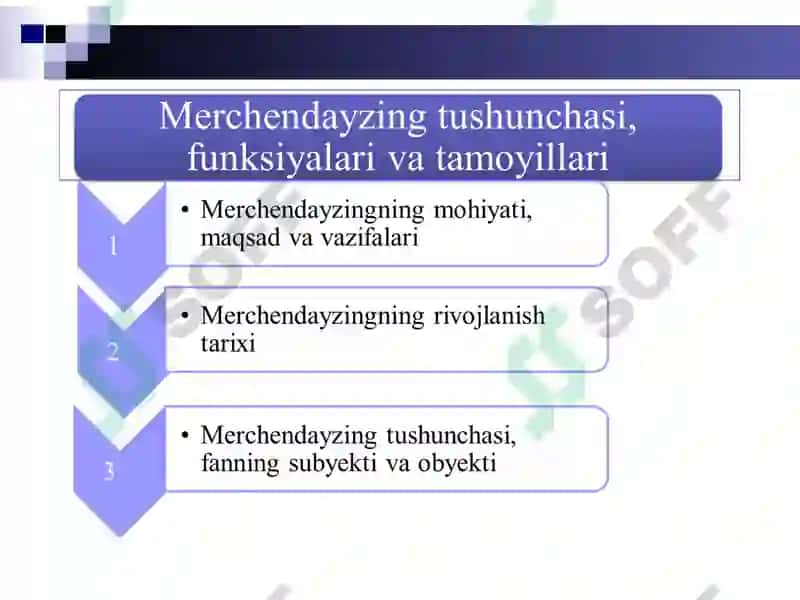 Merchendayzing tushunchasi, funksiyalari va tamoyillari

1

• Merchendayzingning mohiyati, maqsad va vazifalari

2

• Merchendayzingning rivojlanish tarixi

3

• Merchendayzing tushunchasi, fanning subyekti va obyekti

SOFF